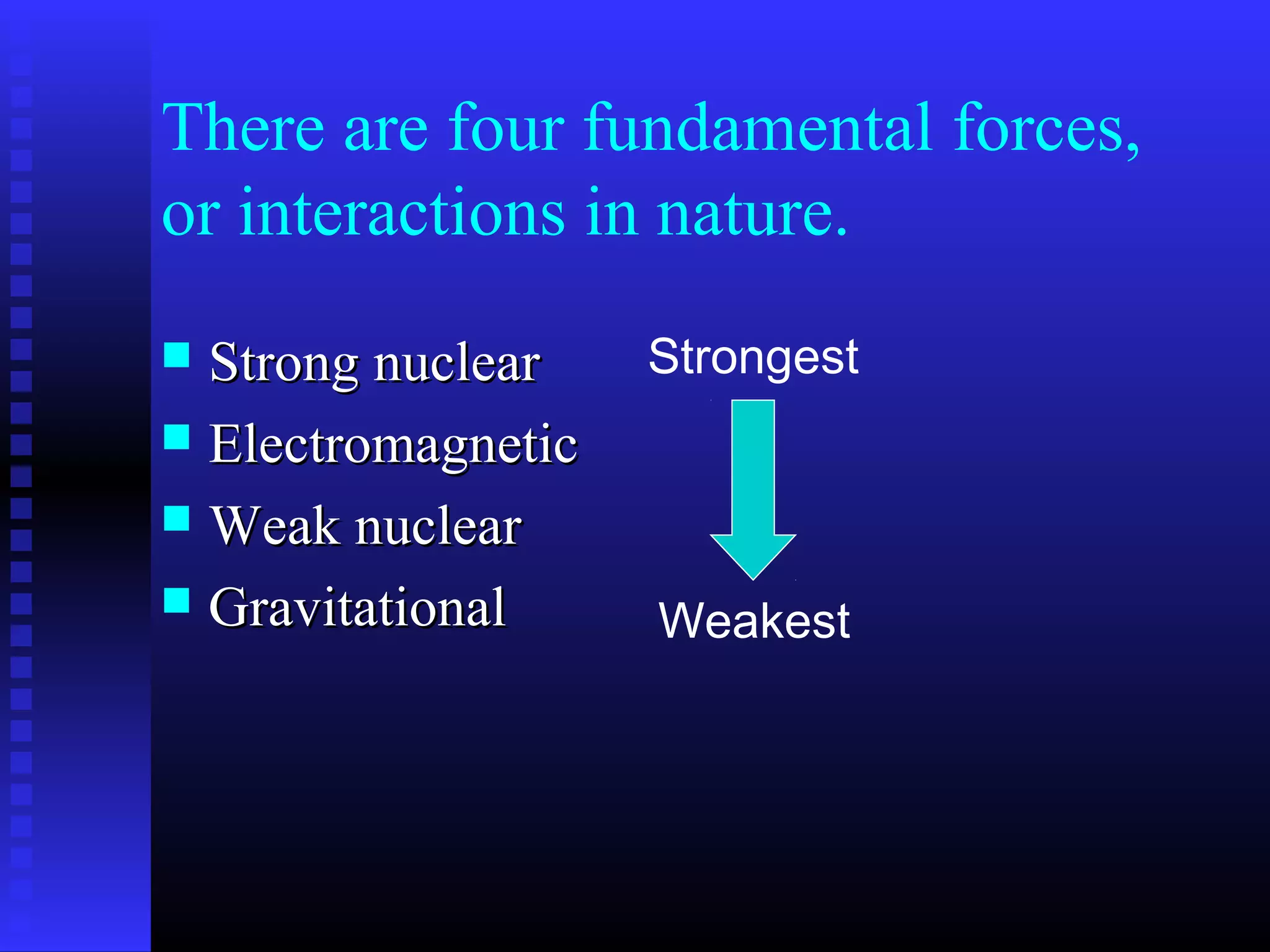 There are four fundamental forces, or interactions in nature.

- Strong nuclear
- Electromagnetic
- Weak nuclear
- Gravitational

Strongest

Weakest